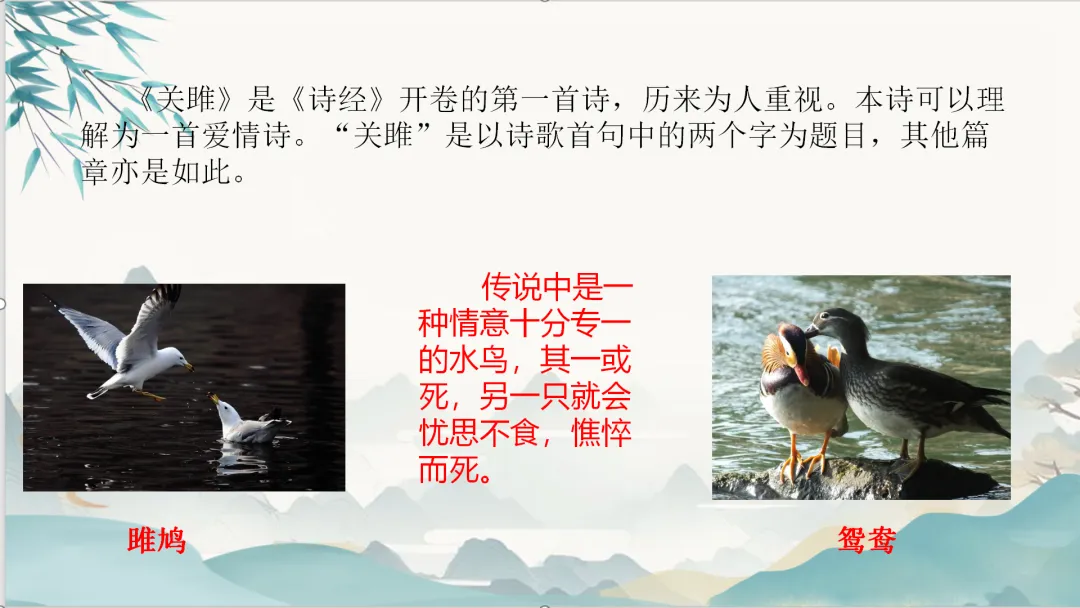 《关雎》是《诗经》开卷的第一首诗，历来为人重视。本诗可以理解为一首爱情诗。“关雎”是以诗歌首句中的两个字为题目，其他篇章亦是如此。

传说中是一种情意十分专一的水鸟，其一或死，另一只就会忧思不食，憔悴而死。

雎鸠

鸳鸯